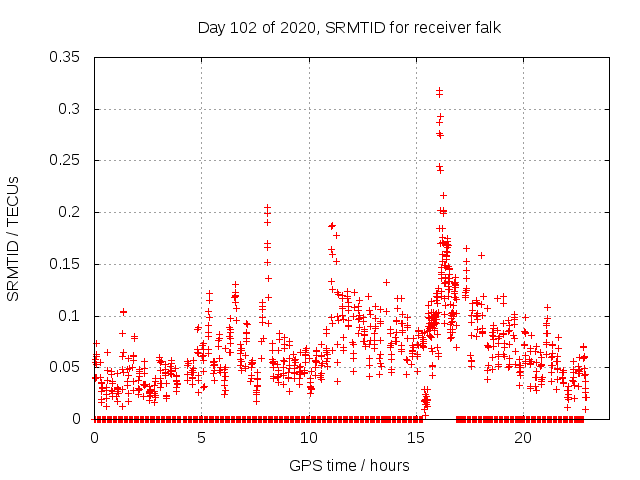 Day 102 of 2020, SRMTID for receiver falk

SRMTID / TECUs

0.35
0.3
0.25
0.2
0.15
0.1
0.05
0

0
5
10
15
20

GPS time / hours